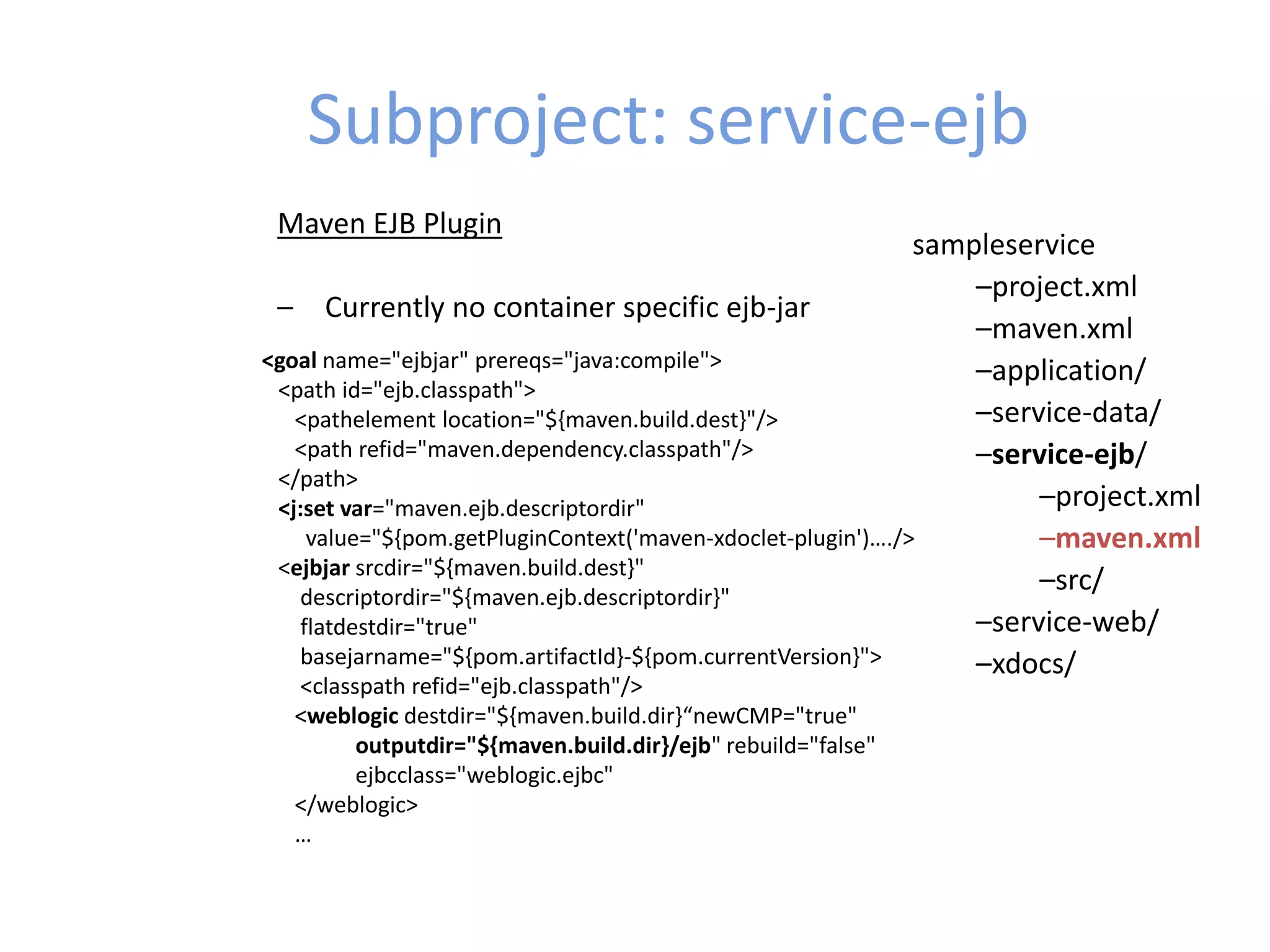 Subproject: service-ejb

Maven EJB Plugin

– Currently no container specific ejb-jar

<goal name="ejbjar" prereqs="java:compile">
<path id="ejb.classpath">
<pathelement location="${maven.build.dest}"/>
<path refid="maven.dependency.classpath"/>
</path>
<j:set var="maven.ejb.descriptordir"
value="${pom.getPluginContext('maven-xdoclet-plugin')…./>
<ejbjar srcdir="${maven.build.dest}"
descriptordir="${maven.ejb.descriptordir}"
flatdestdir="true"
basejarname="${pom.artifactId}-${pom.currentVersion}">
<classpath refid="ejb.classpath"/>
<weblogic destdir="${maven.build.dir}“newCMP="true"
outputdir="${maven.build.dir}/ejb" rebuild="false"
ejbcclass="weblogic.ejbc"
</weblogic>
…

sampleservice
–project.xml
–maven.xml
–application/
–service-data/
–service-ejb/
–project.xml
–maven.xml
–src/
–service-web/
–xdocs/